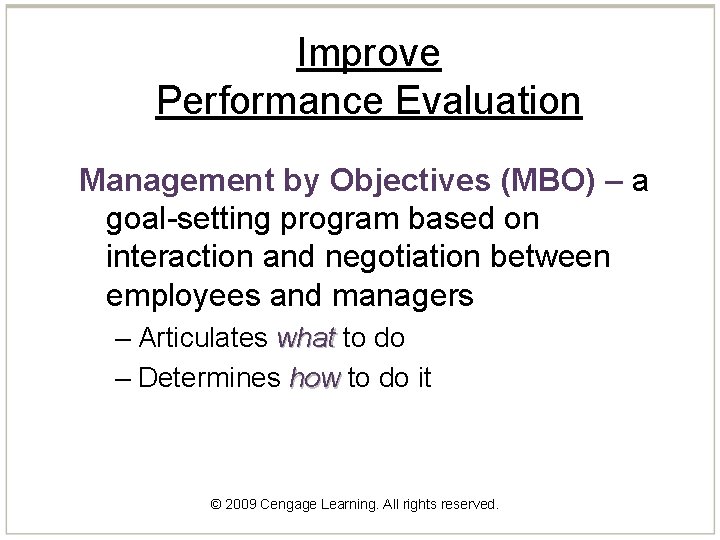 Improve
Performance Evaluation

Management by Objectives (MBO) – a goal-setting program based on interaction and negotiation between employees and managers

– Articulates what to do
– Determines how to do it

© 2009 Cengage Learning. All rights reserved.